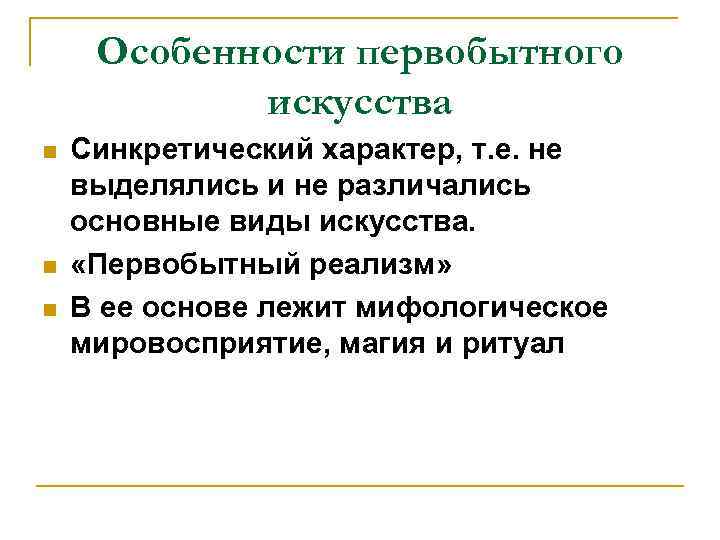 Особенности первобытного искусства

Синкретический характер, т.е. не выделялись и не различались основные виды искусства.

«Первобытный реализм»

В ее основе лежит мифологическое мировосприятие, магия и ритуал